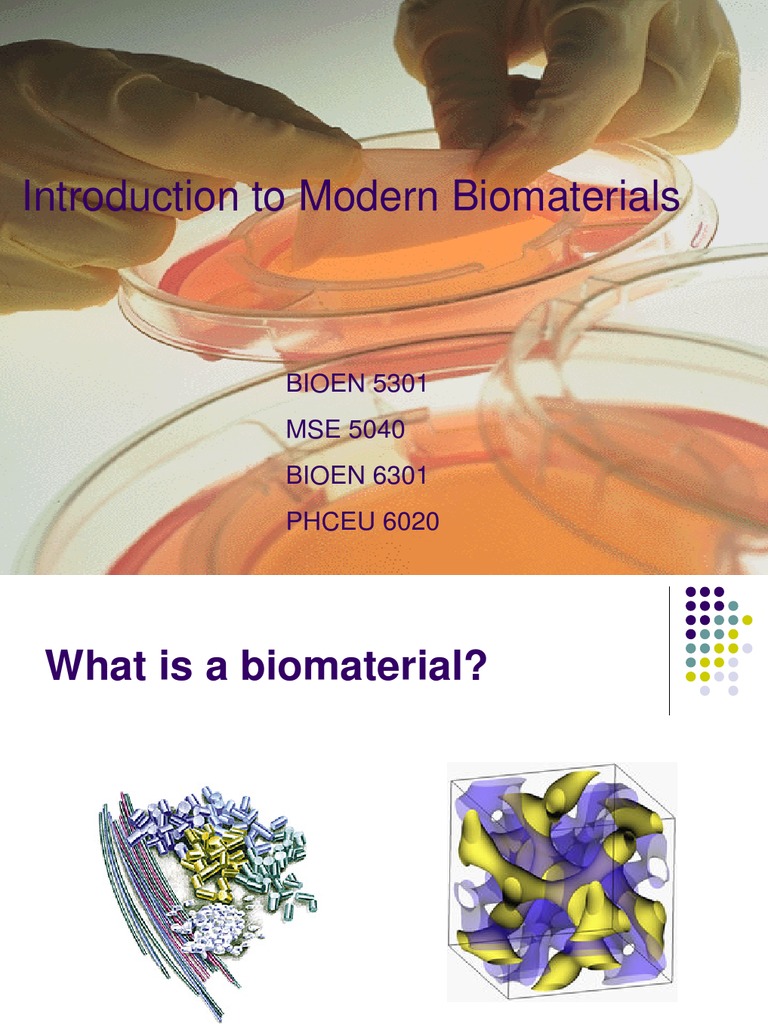 Introduction to Modern Biomaterials

BIOEN 5301
MSE 5040
BIOEN 6301
PHCEU 6020

What is a biomaterial?